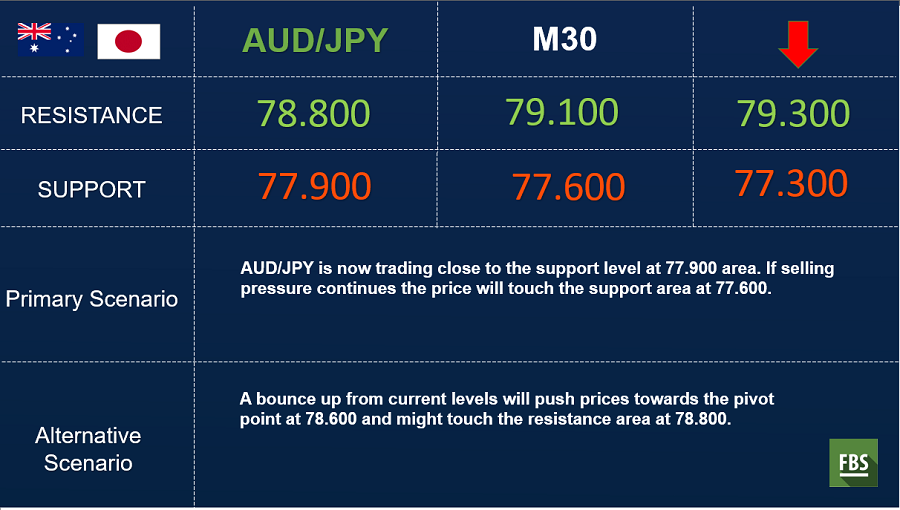 | | AUD/JPY | M30 | |
|---|---|---|---|
| RESISTANCE | 78.800 | 79.100 | 79.300 |
| SUPPORT | 77.900 | 77.600 | 77.300 |
| Primary Scenario | AUD/JPY is now trading close to the support level at 77.900 area. If selling pressure continues the price will touch the support area at 77.600. | | |
| Alternative Scenario | A bounce up from current levels will push prices towards the pivot point at 78.600 and might touch the resistance area at 78.800. | | |

FBS